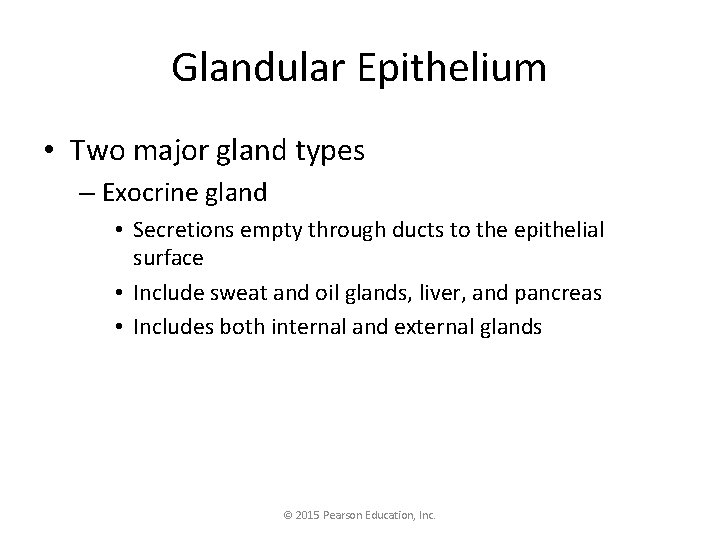 Glandular Epithelium

• Two major gland types
– Exocrine gland
• Secretions empty through ducts to the epithelial surface
• Include sweat and oil glands, liver, and pancreas
• Includes both internal and external glands

© 2015 Pearson Education, Inc.